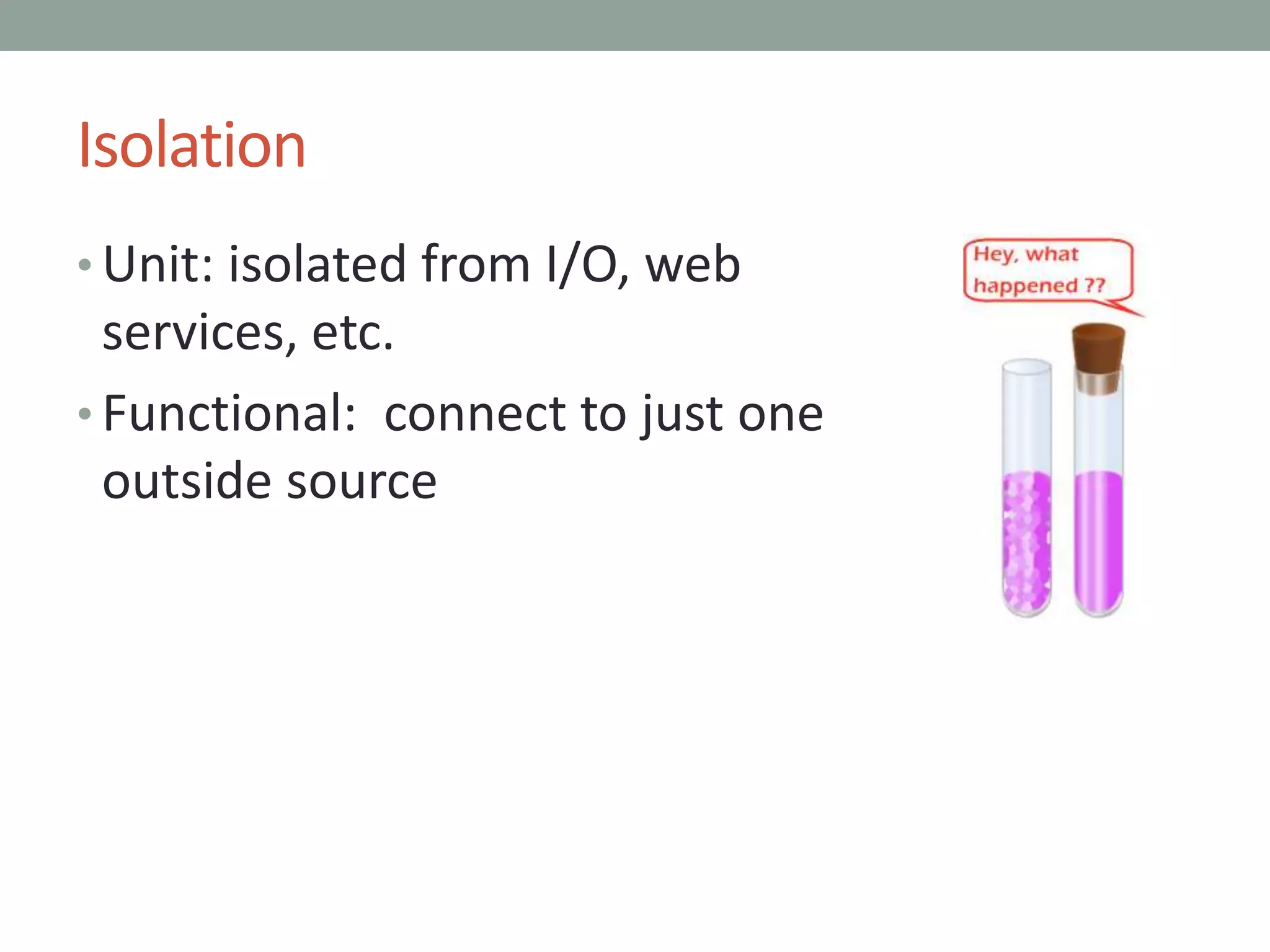 Isolation

• Unit: isolated from I/O, web services, etc.
• Functional:  connect to just one outside source

Hey, what happened ??